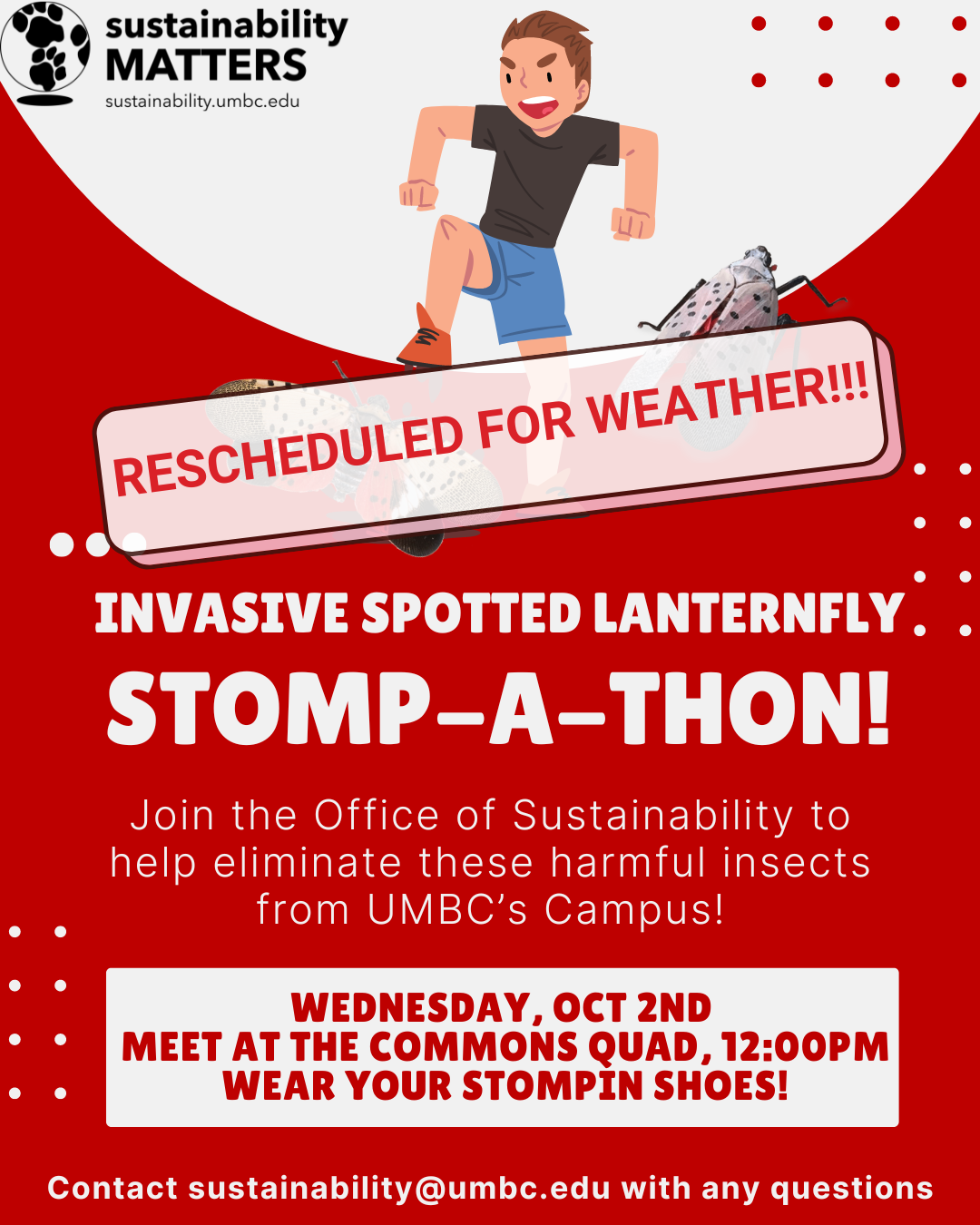 sustainability MATTERS
sustainability.umbc.edu

RESCHEDULED FOR WEATHER!!!

INVASIVE SPOTTED LANTERNFLY
STOMP-A-THON!

Join the Office of Sustainability to help eliminate these harmful insects from UMBC's Campus!

WEDNESDAY, OCT 2ND
MEET AT THE COMMONS QUAD, 12:00PM
WEAR YOUR STOMPIN SHOES!

Contact sustainability@umbc.edu with any questions